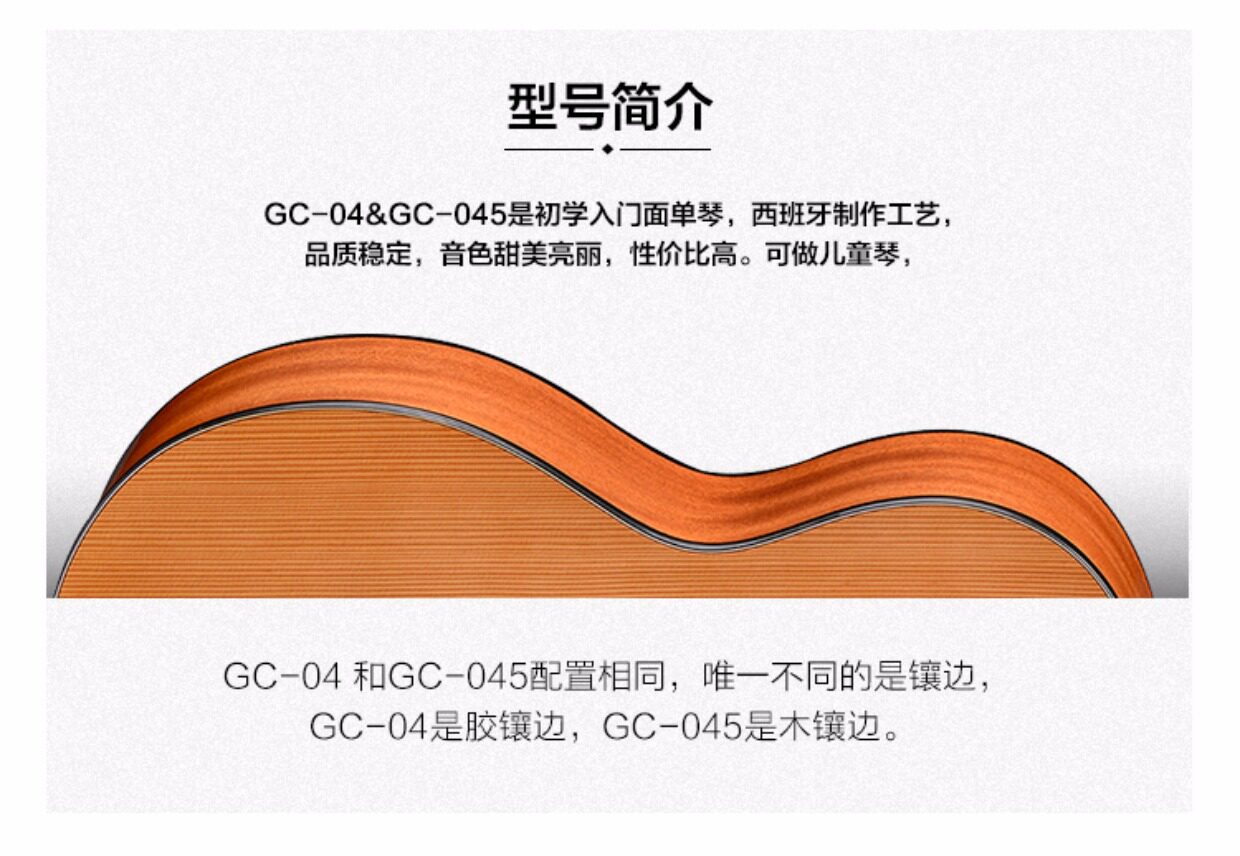 型号简介

GC-04&GC-045是初学入门面单琴，西班牙制作工艺，品质稳定，音色甜美亮丽，性价比高。可做儿童琴，

GC-04 和GC-045配置相同，唯一不同的是镶边，GC-04是胶镶边，GC-045是木镶边。